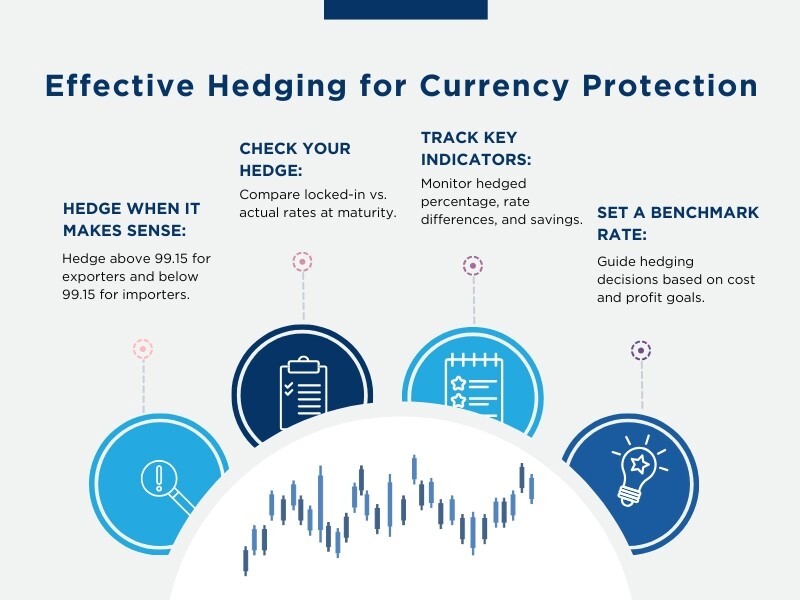 Effective Hedging for Currency Protection

HEDGE WHEN IT MAKES SENSE:

Hedge above 99.15 for exporters and below 99.15 for importers.

CHECK YOUR HEDGE:

Compare locked-in vs. actual rates at maturity.

TRACK KEY INDICATORS:

Monitor hedged percentage, rate differences, and savings.

SET A BENCHMARK RATE:

Guide hedging decisions based on cost and profit goals.